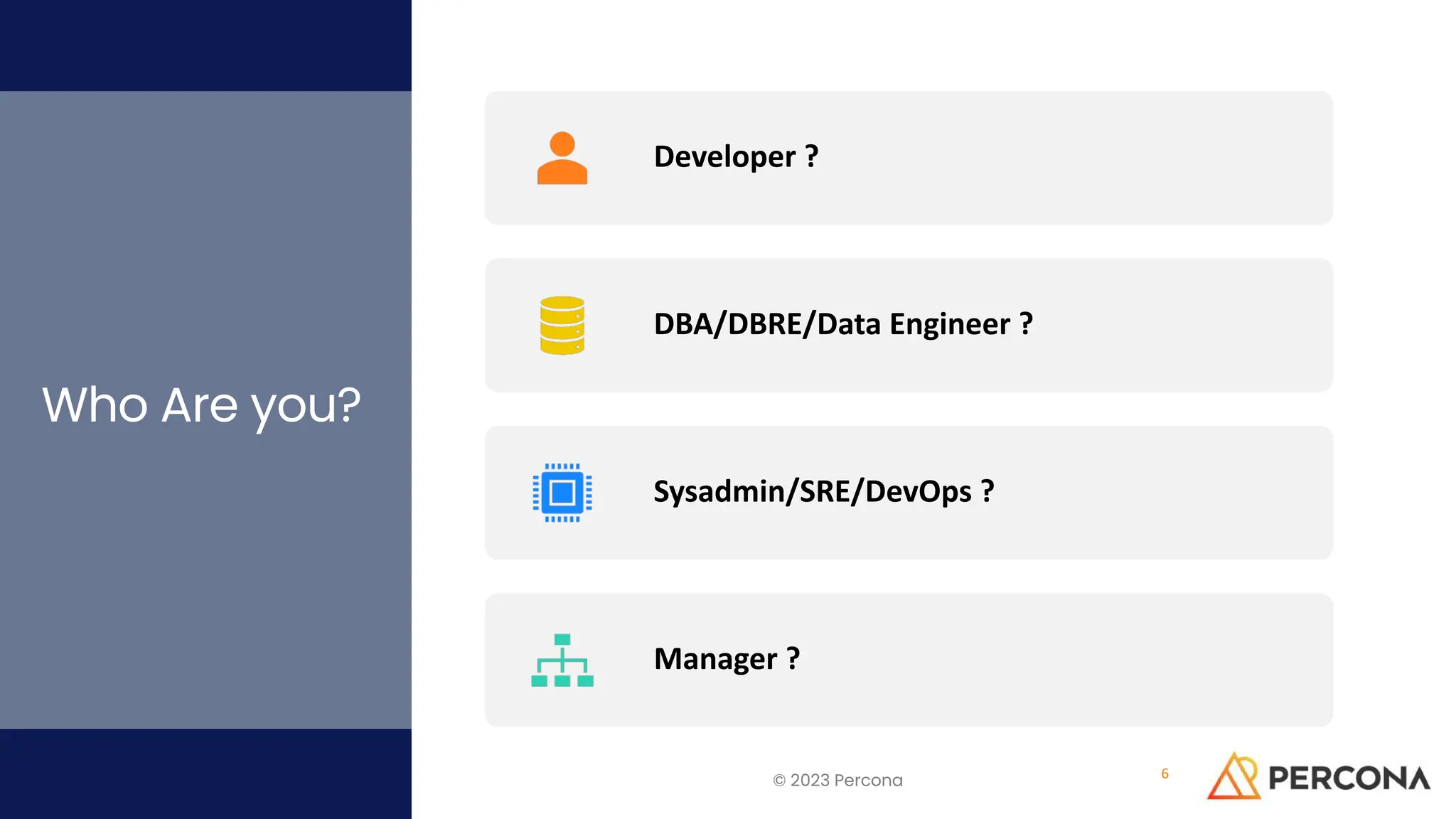 Who Are you?

Developer ?

DBA/DBRE/Data Engineer ?

Sysadmin/SRE/DevOps ?

Manager ?

© 2023 Percona

6

PERCONA